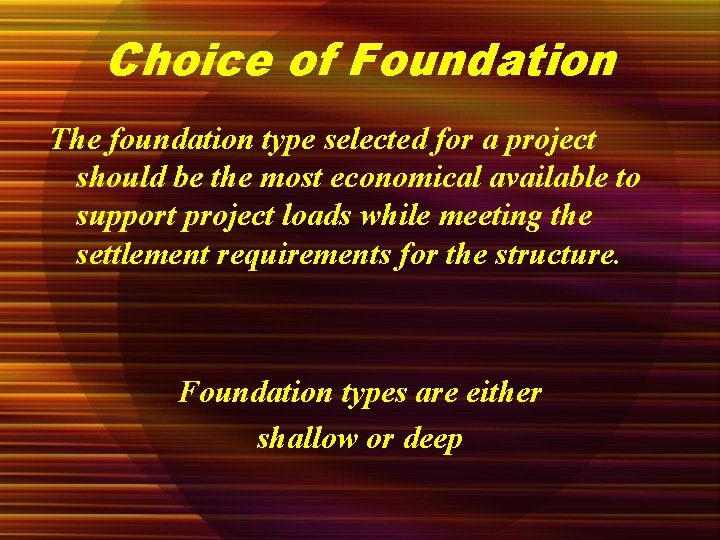 Choice of Foundation

The foundation type selected for a project should be the most economical available to support project loads while meeting the settlement requirements for the structure.

Foundation types are either shallow or deep